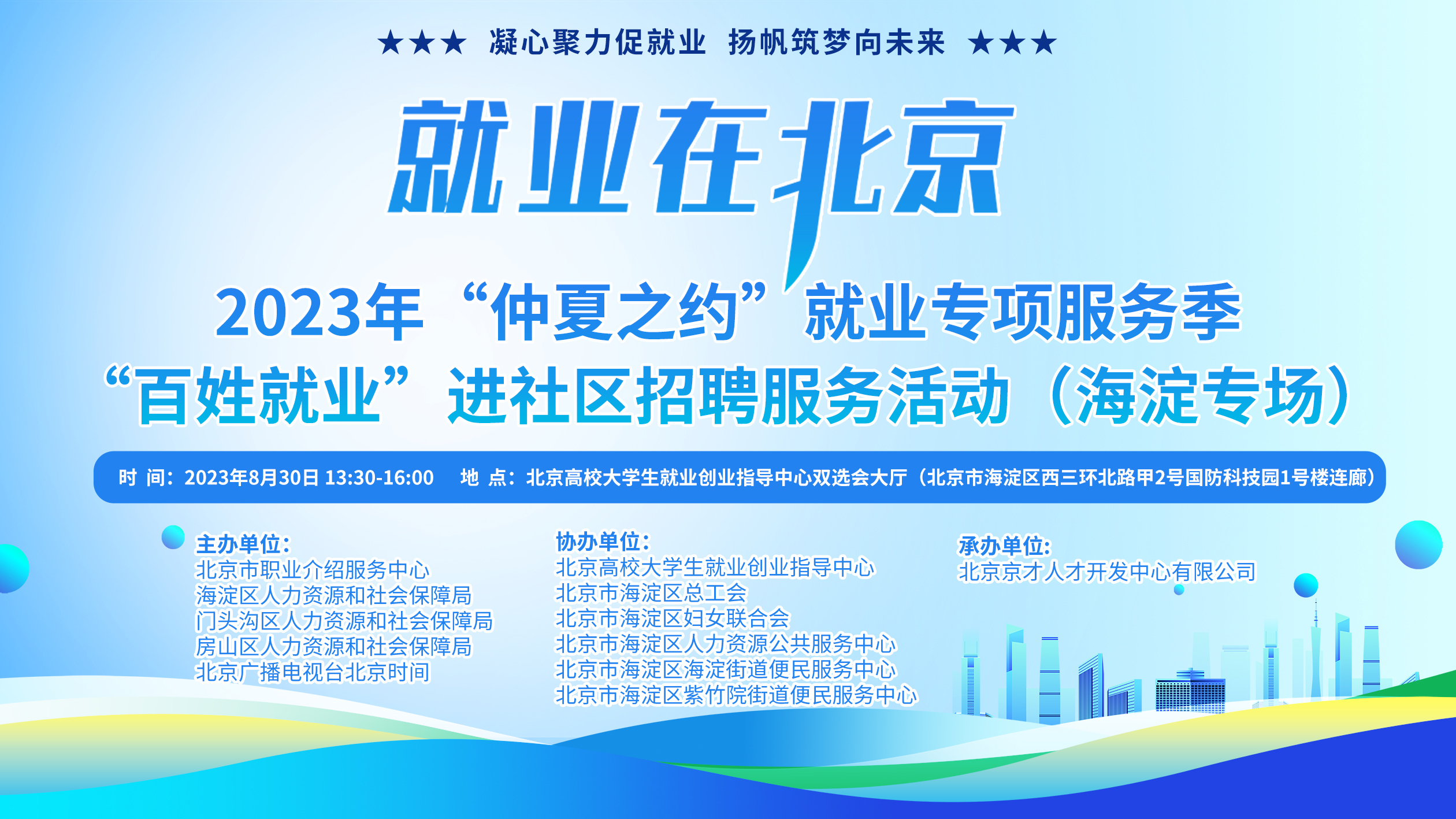 ★★★ 凝心聚力促就业 扬帆筑梦向未来 ★★★

就业在北京

2023年“仲夏之约”就业专项服务季
“百姓就业”进社区招聘服务活动（海淀专场）

时 间：2023年8月30日 13:30-16:00 地 点：北京高校大学生就业创业指导中心双选会大厅（北京市海淀区西三环北路甲2号国防科技园1号楼连廊）

主办单位：
北京市职业介绍服务中心
海淀区人力资源和社会保障局
门头沟区人力资源和社会保障局
房山区人力资源和社会保障局
北京广播电视台北京时间

协办单位：
北京高校大学生就业创业指导中心
北京市海淀区总工会
北京市海淀区妇女联合会
北京市海淀区人力资源公共服务中心
北京市海淀区海淀街道便民服务中心
北京市海淀区紫竹院街道便民服务中心

承办单位：
北京京才人才开发中心有限公司